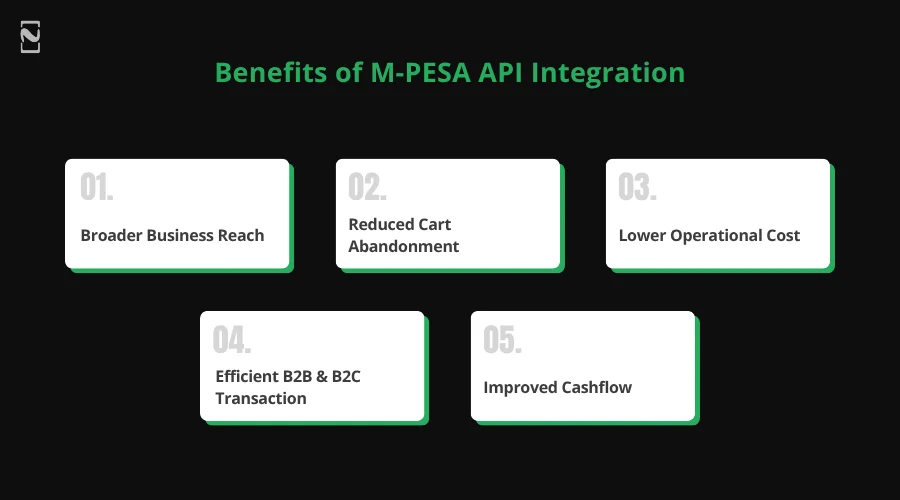 Benefits of M-PESA API Integration

01.
Broader Business Reach

02.
Reduced Cart Abandonment

03.
Lower Operational Cost

04.
Efficient B2B & B2C Transaction

05.
Improved Cashflow